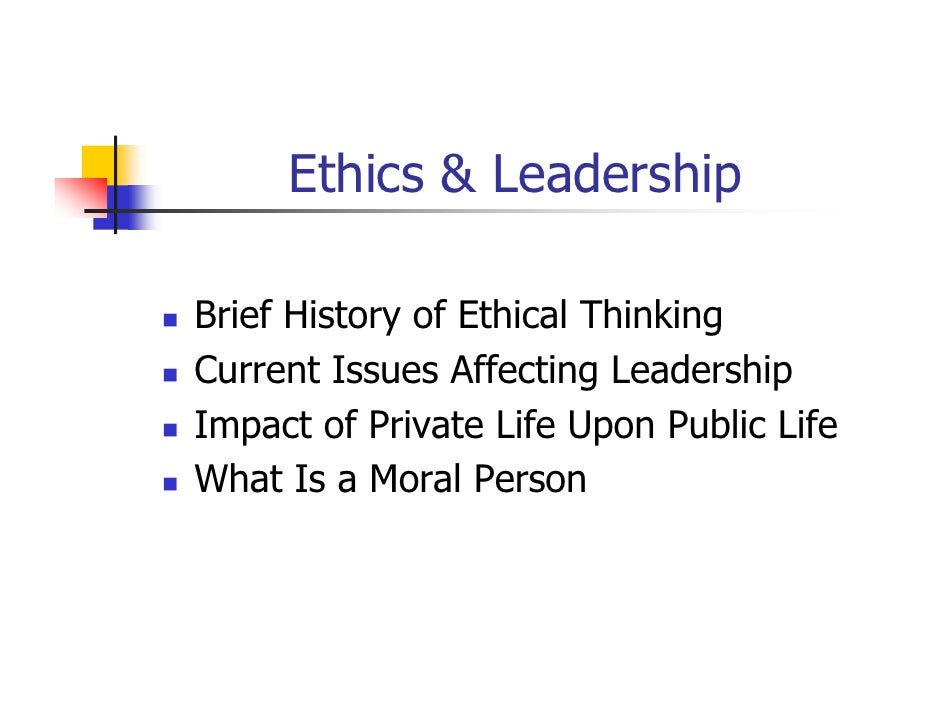 Ethics & Leadership

- Brief History of Ethical Thinking
- Current Issues Affecting Leadership
- Impact of Private Life Upon Public Life
- What Is a Moral Person